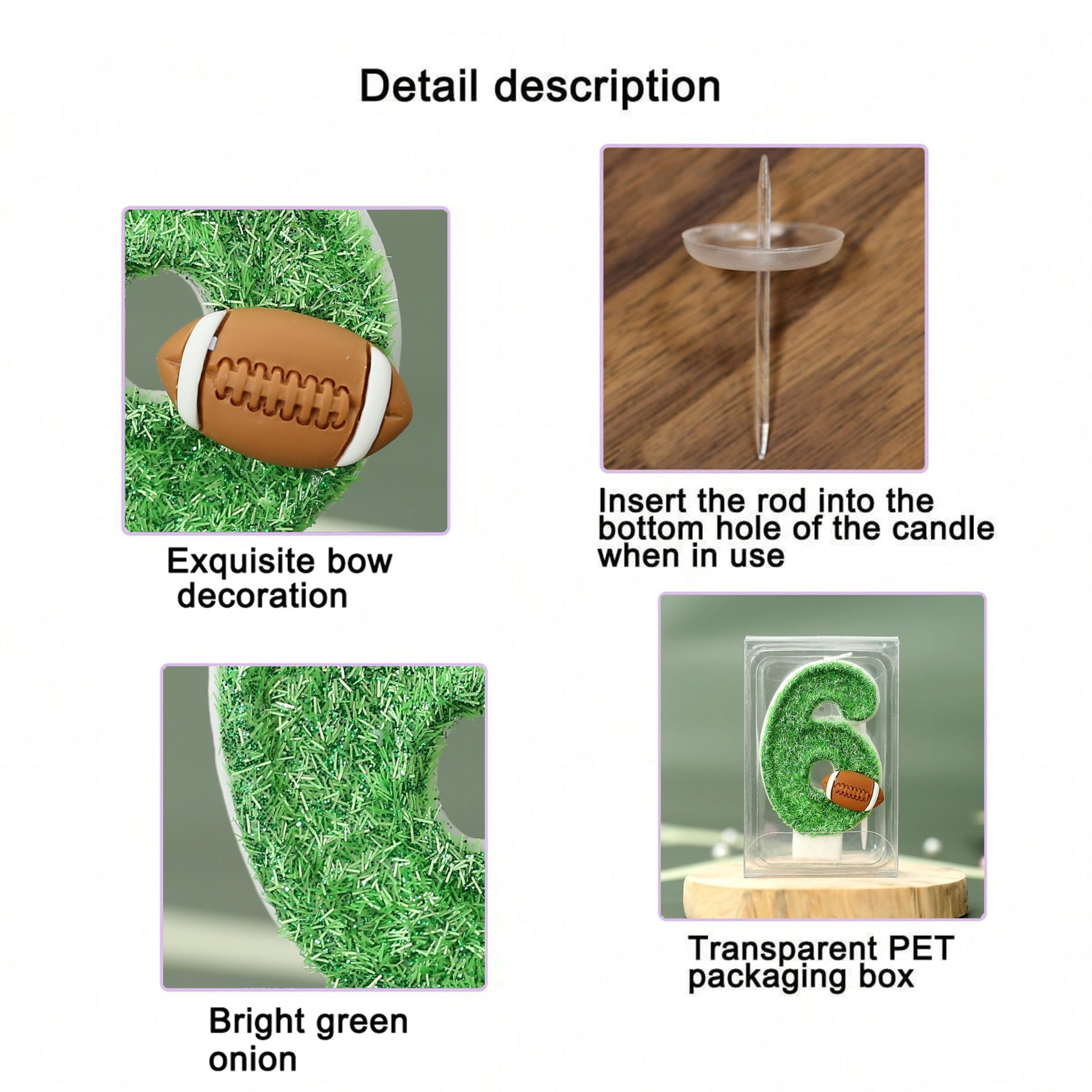 Detail description

Exquisite bow decoration

Insert the rod into the bottom hole of the candle when in use

Bright green onion

Transparent PET packaging box